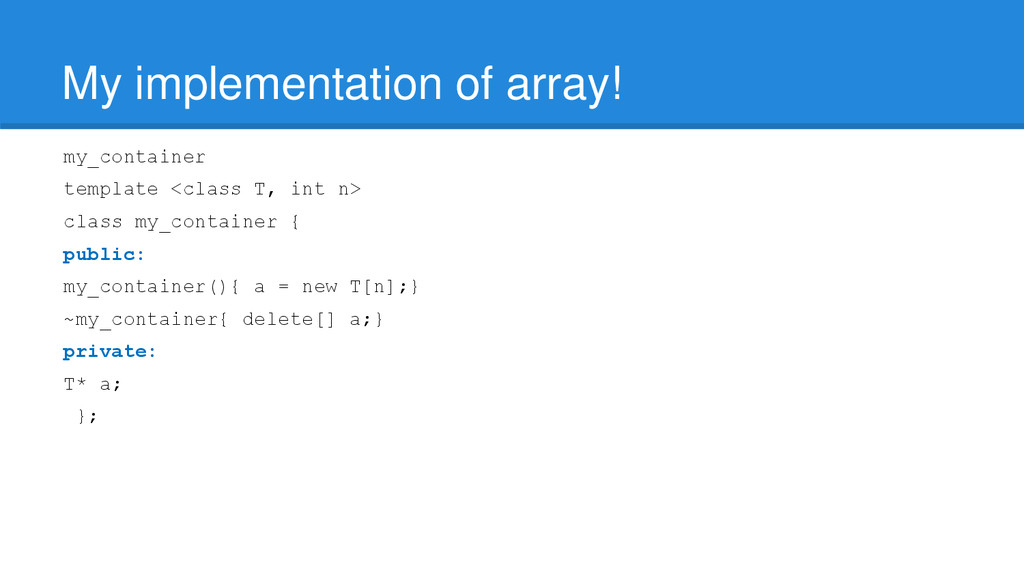 My implementation of array!

my_container
template <class T, int n>
class my_container {
public:
my_container(){ a = new T[n];}
~my_container{ delete[] a;}
private:
T* a;
};